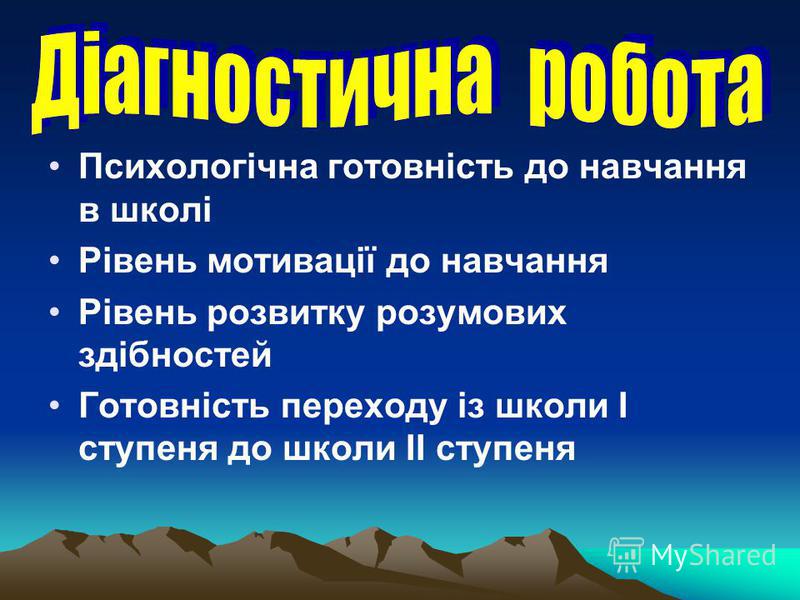 Діагностична робота

• Психологічна готовність до навчання в школі
• Рівень мотивації до навчання
• Рівень розвитку розумових здібностей
• Готовність переходу із школи І ступеня до школи ІІ ступеня

MyShared